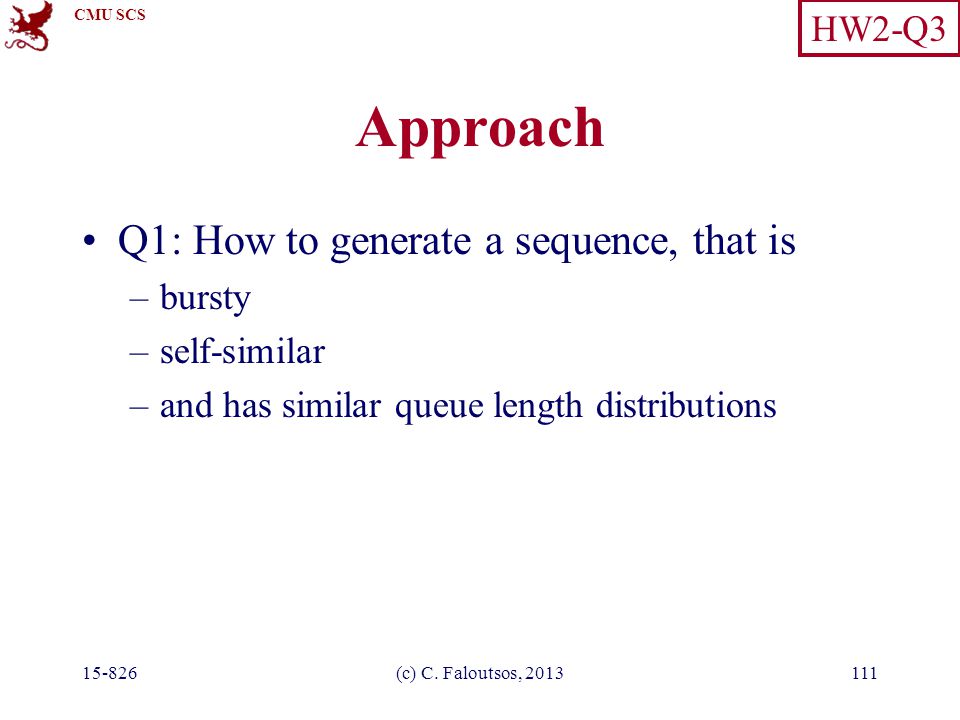 CMU SCS

HW2-Q3

Approach

• Q1: How to generate a sequence, that is
– bursty
– self-similar
– and has similar queue length distributions

15-826 (c) C. Faloutsos, 2013 111